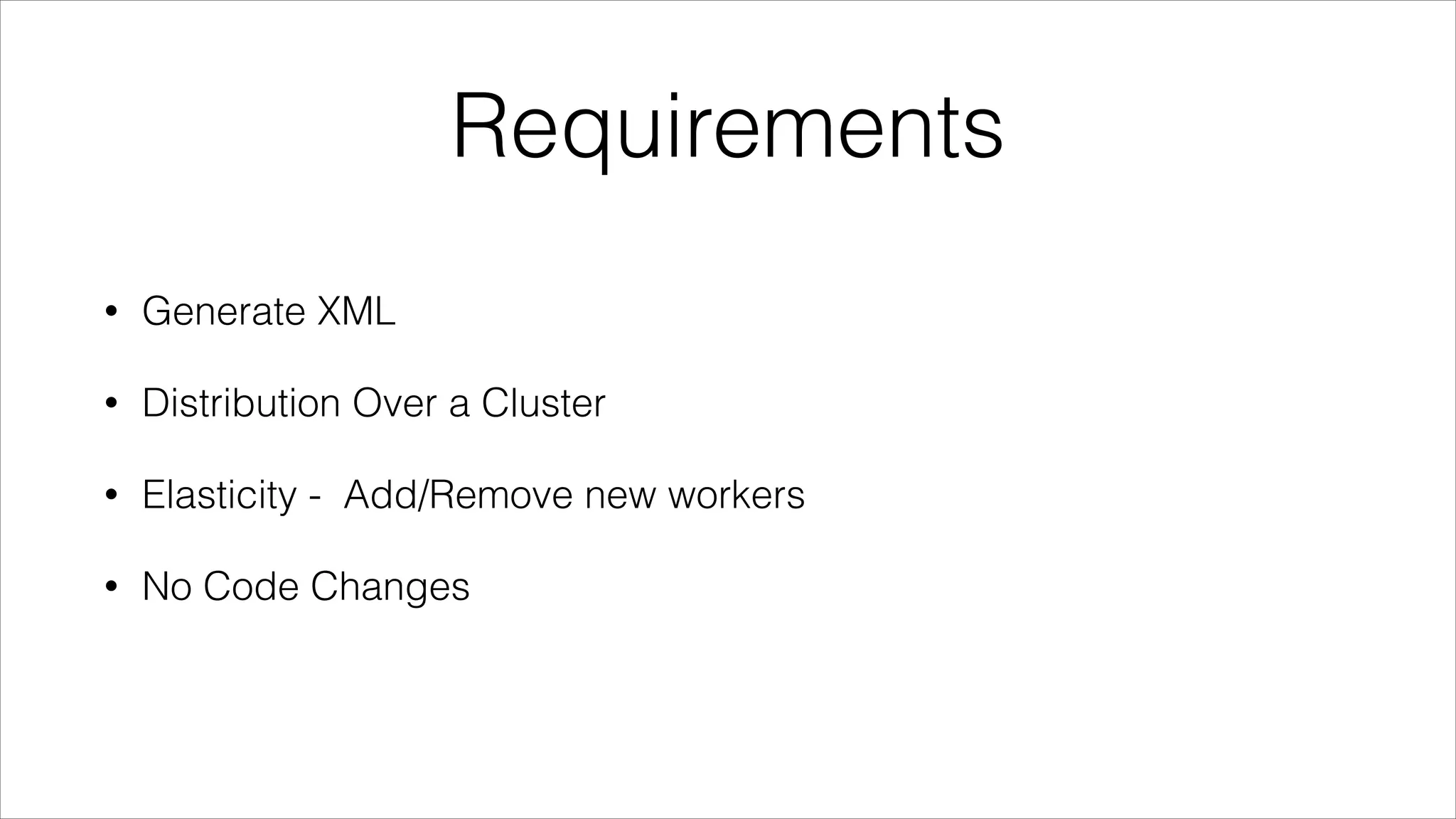 Requirements

• Generate XML

• Distribution Over a Cluster

• Elasticity - Add/Remove new workers

• No Code Changes